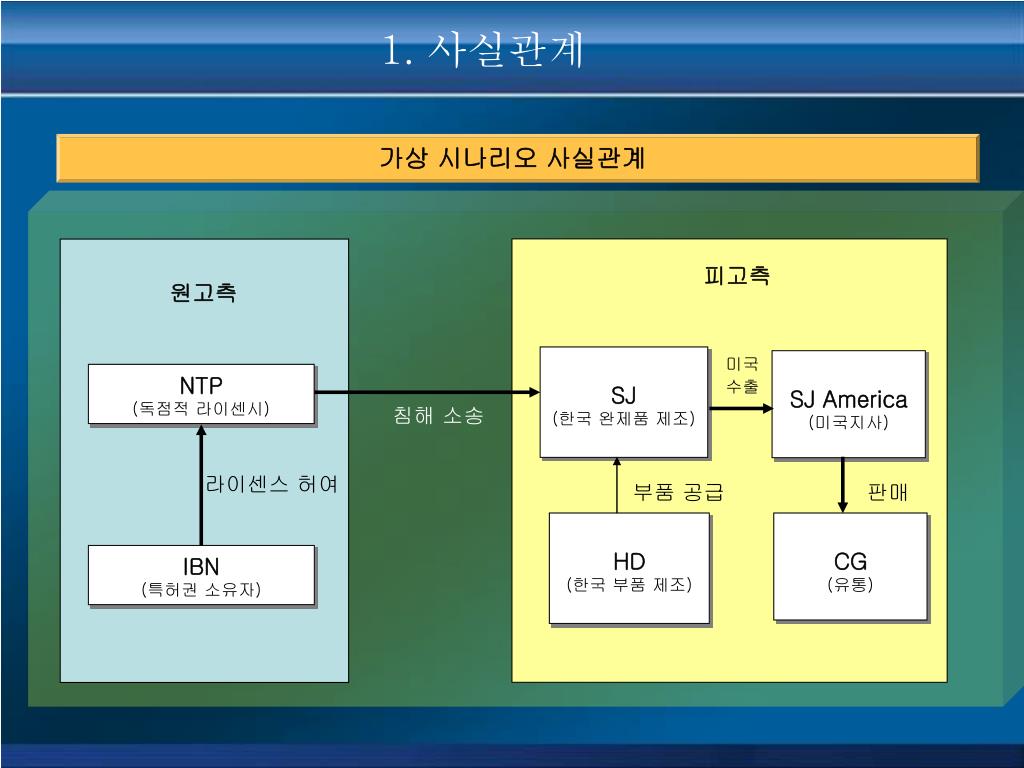 1. 사실관계

가상 시나리오 사실관계

원고측

NTP
(독점적 라이센시)

라이센스 허여

IBN
(특허권 소유자)

침해 소송

피고측

SJ
(한국 완제품 제조)

미국
수출

SJ America
(미국지사)

부품 공급

판매

HD
(한국 부품 제조)

CG
(유통)